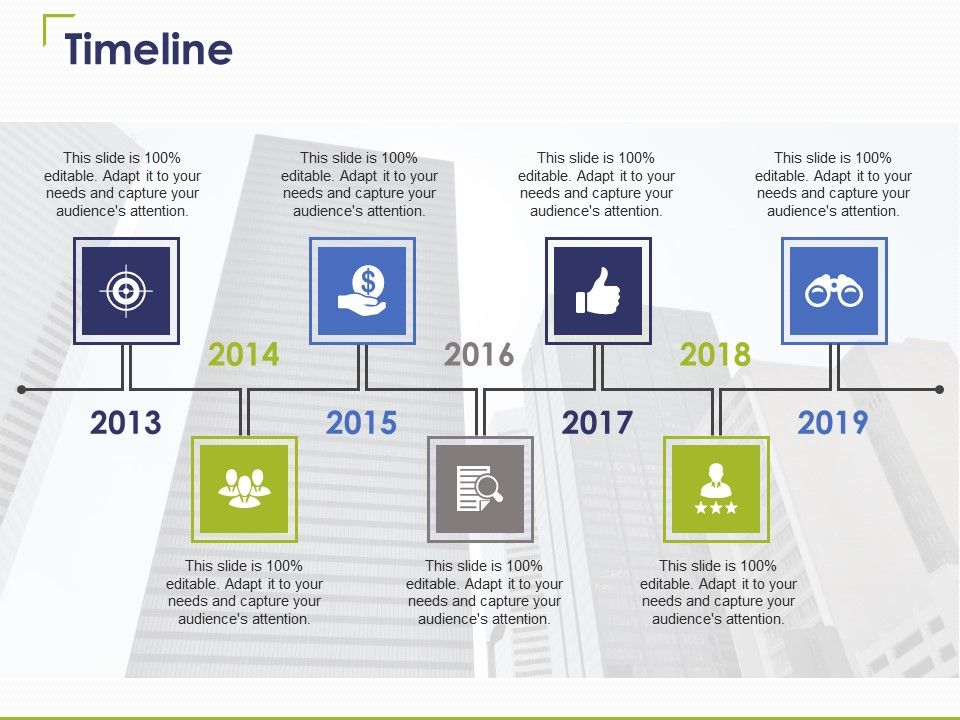 Timeline

This slide is 100% editable. Adapt it to your needs and capture your audience's attention.

This slide is 100% editable. Adapt it to your needs and capture your audience's attention.

This slide is 100% editable. Adapt it to your needs and capture your audience's attention.

This slide is 100% editable. Adapt it to your needs and capture your audience's attention.

2014

2016

2018

2013

2015

2017

2019

This slide is 100% editable. Adapt it to your needs and capture your audience's attention.

This slide is 100% editable. Adapt it to your needs and capture your audience's attention.

This slide is 100% editable. Adapt it to your needs and capture your audience's attention.